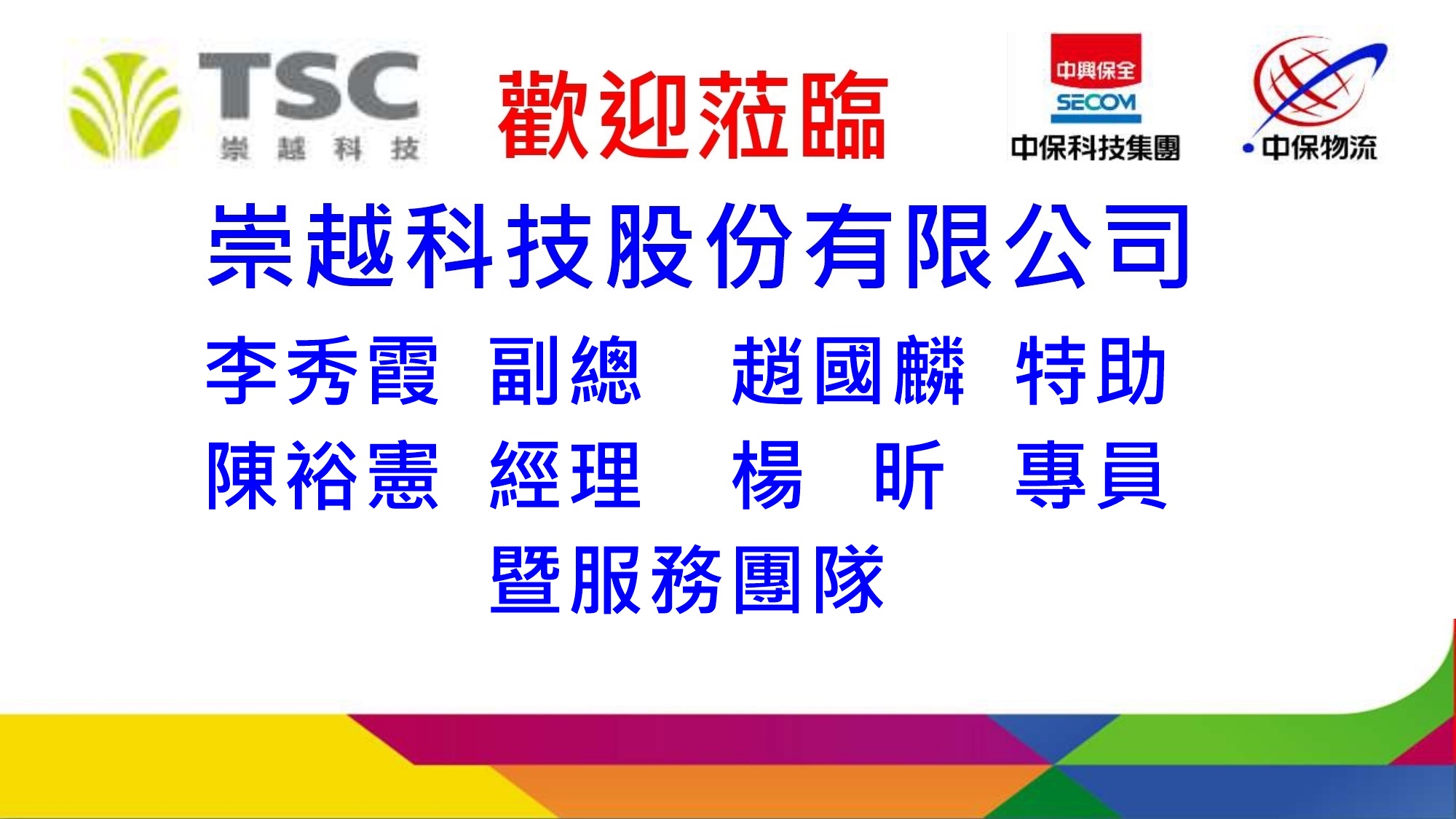 TSC
崇 越 科 技

歡迎蒞臨

中興保全
SECOM
中保科技集團

中保物流

崇越科技股份有限公司

李秀霞 副總 趙國麟 特助

陳裕憲 經理 楊 昕 專員

暨服務團隊